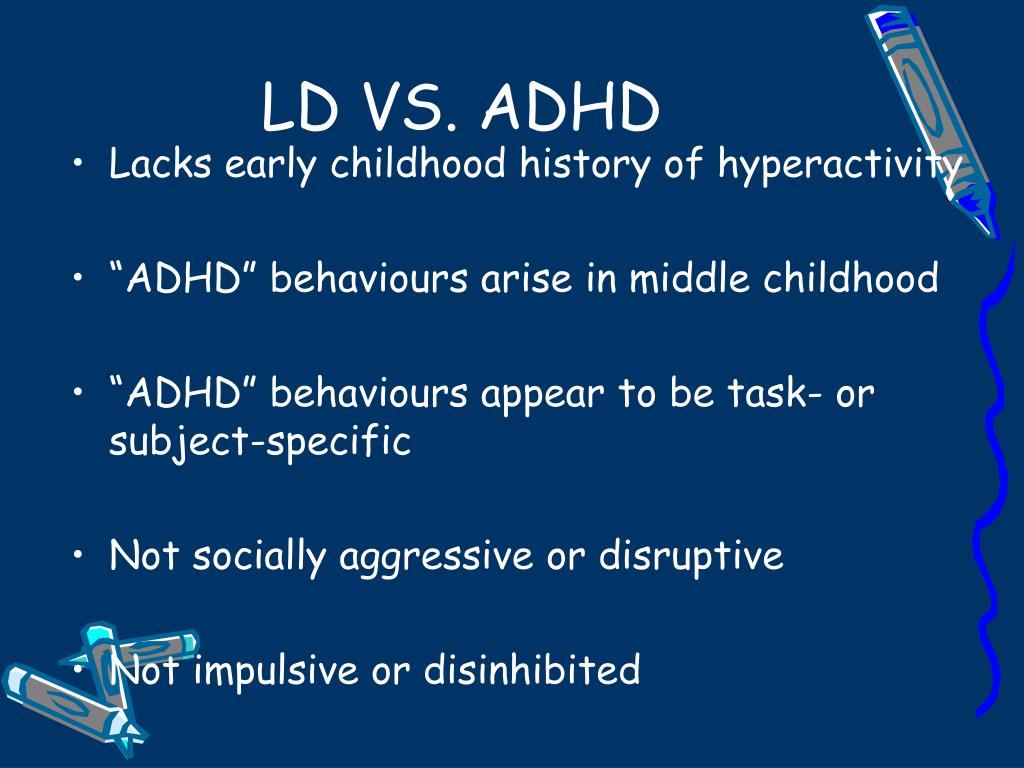 LD VS. ADHD

• Lacks early childhood history of hyperactivity

• “ADHD” behaviours arise in middle childhood

• “ADHD” behaviours appear to be task- or subject-specific

• Not socially aggressive or disruptive

• Not impulsive or disinhibited